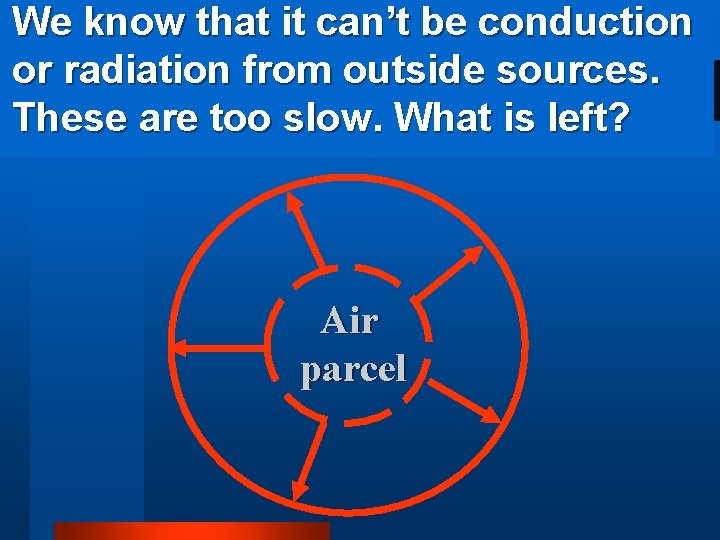 We know that it can’t be conduction or radiation from outside sources. These are too slow. What is left?

Air parcel